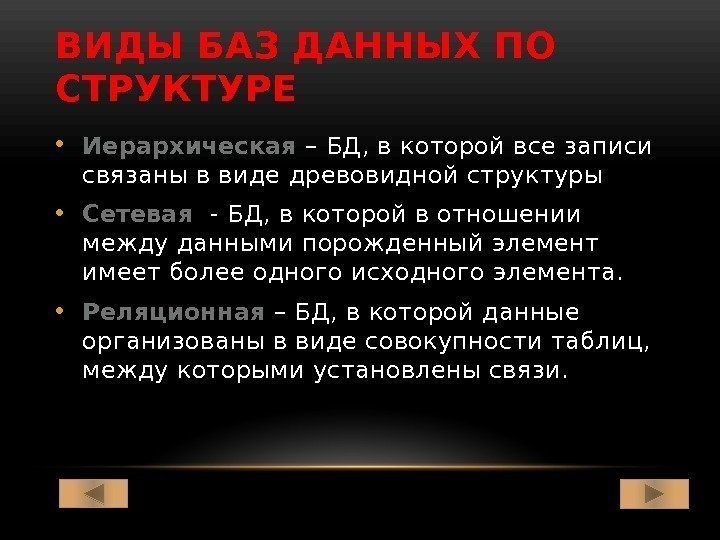 ВИДЫ БАЗ ДАННЫХ ПО СТРУКТУРЕ

• Иерархическая – БД, в которой все записи связаны в виде древовидной структуры

• Сетевая - БД, в которой в отношении между данными порожденный элемент имеет более одного исходного элемента.

• Реляционная – БД, в которой данные организованы в виде совокупности таблиц, между которыми установлены связи.